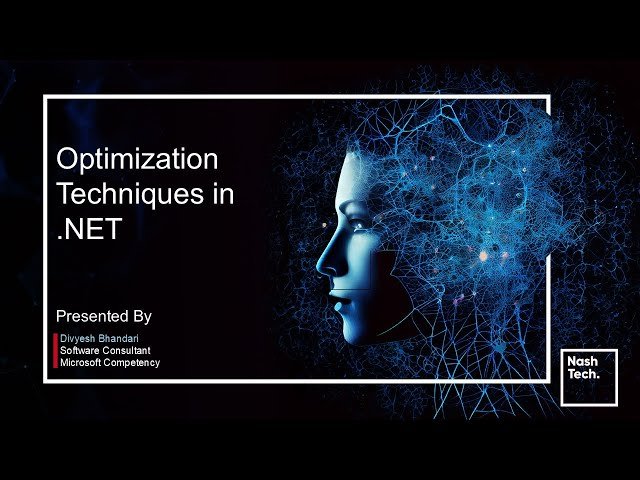 Optimization Techniques in .NET

Presented By

Divyesh Bhandari
Software Consultant
Microsoft Competency

Nash Tech.